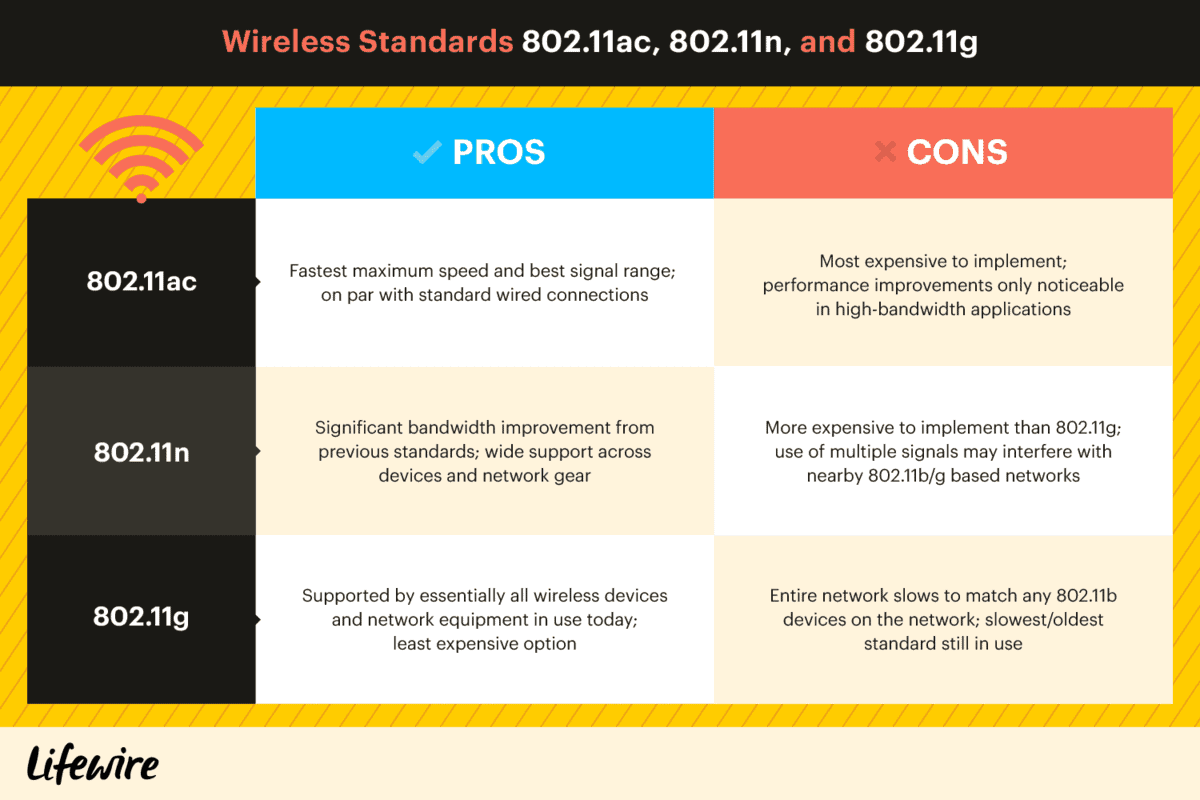 Wireless Standards 802.11ac, 802.11n, and 802.11g

| | PROS | CONS |
|---|---|---|
| 802.11ac | Fastest maximum speed and best signal range; on par with standard wired connections | Most expensive to implement; performance improvements only noticeable in high-bandwidth applications |
| 802.11n | Significant bandwidth improvement from previous standards; wide support across devices and network gear | More expensive to implement than 802.11g; use of multiple signals may interfere with nearby 802.11b/g based networks |
| 802.11g | Supported by essentially all wireless devices and network equipment in use today; least expensive option | Entire network slows to match any 802.11b devices on the network; slowest/oldest standard still in use |

Lifewire